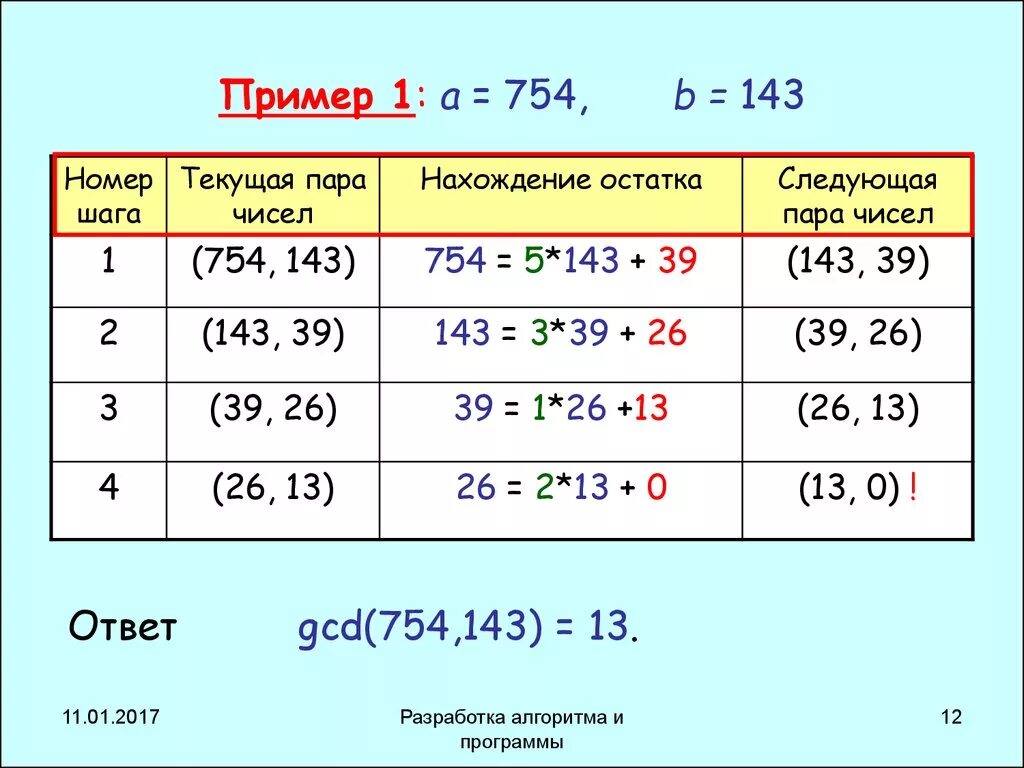 Пример 1: a = 754, b = 143

| Номер шага | Текущая пара чисел | Нахождение остатка | Следующая пара чисел |
|---|---|---|---|
| 1 | (754, 143) | 754 = 5*143 + 39 | (143, 39) |
| 2 | (143, 39) | 143 = 3*39 + 26 | (39, 26) |
| 3 | (39, 26) | 39 = 1*26 +13 | (26, 13) |
| 4 | (26, 13) | 26 = 2*13 + 0 | (13, 0) ! |

Ответ gcd(754,143) = 13.

11.01.2017

Разработка алгоритма и программы

12